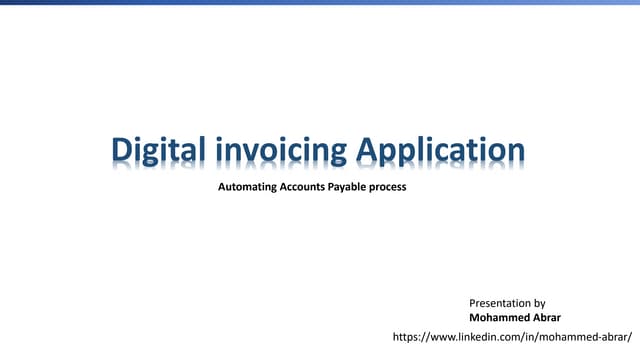 Digital invoicing Application

Automating Accounts Payable process

Presentation by
Mohammed Abrar
https://www.linkedin.com/in/mohammed-abrar/